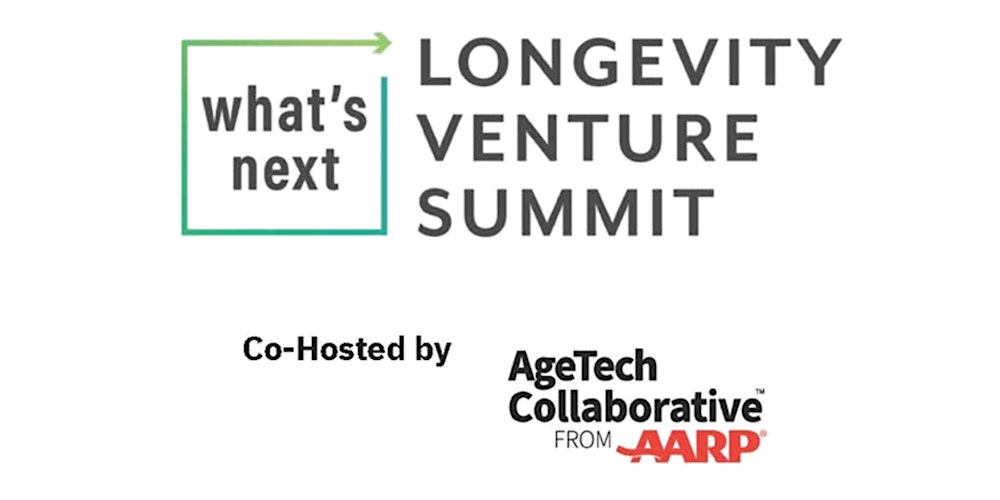 what's next

LONGEVITY VENTURE SUMMIT

Co-Hosted by

AgeTech Collaborative™ FROM AARP®